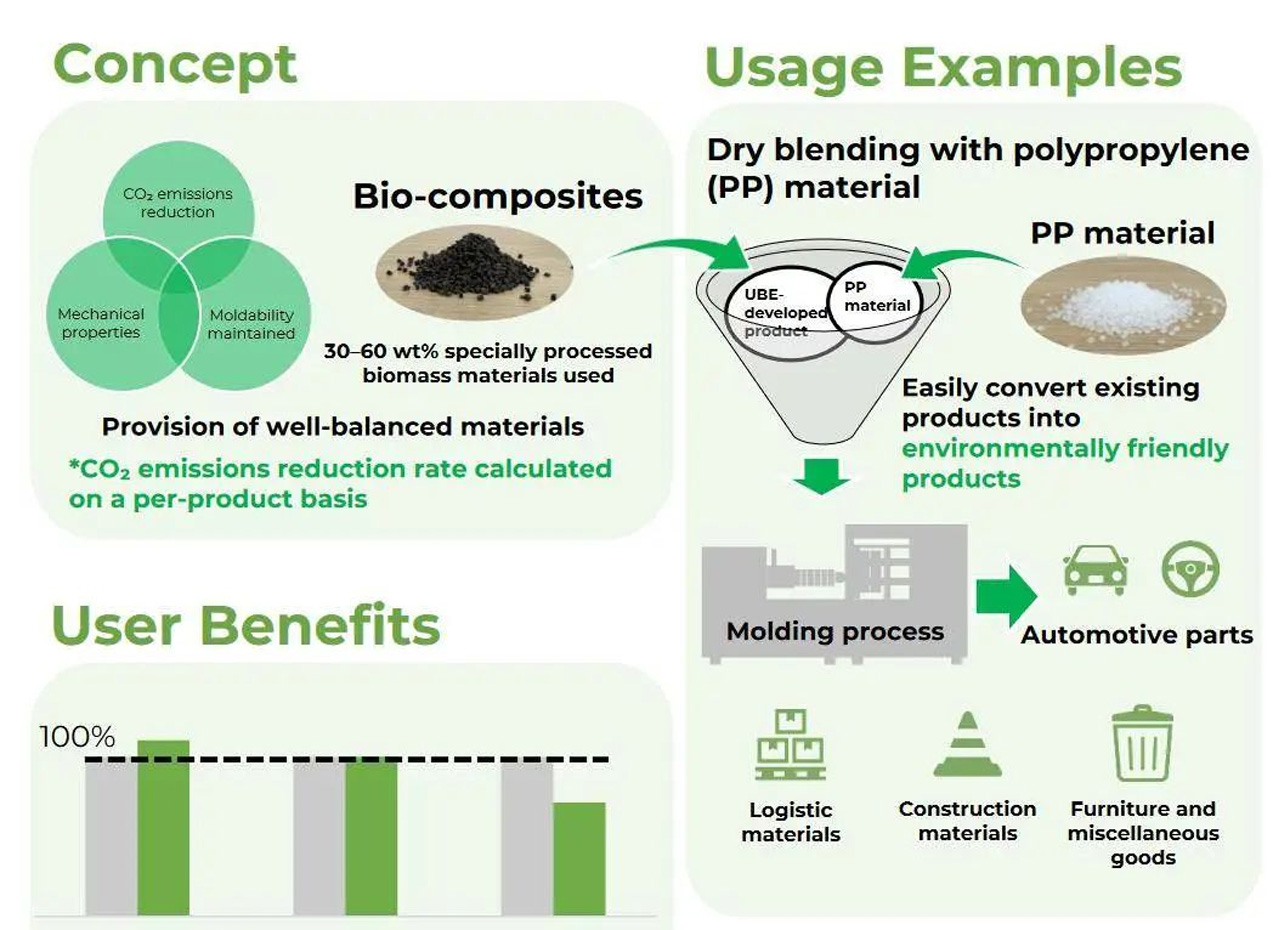 Concept

$CO_2$ emissions reduction

Mechanical properties

Moldability maintained

Bio-composites

30–60 wt% specially processed biomass materials used

Provision of well-balanced materials

*$CO_2$ emissions reduction rate calculated on a per-product basis

User Benefits

100%

Usage Examples

Dry blending with polypropylene (PP) material

PP material

UBE-developed product

PP material

Easily convert existing products into environmentally friendly products

Molding process

Automotive parts

Logistic materials

Construction materials

Furniture and miscellaneous goods